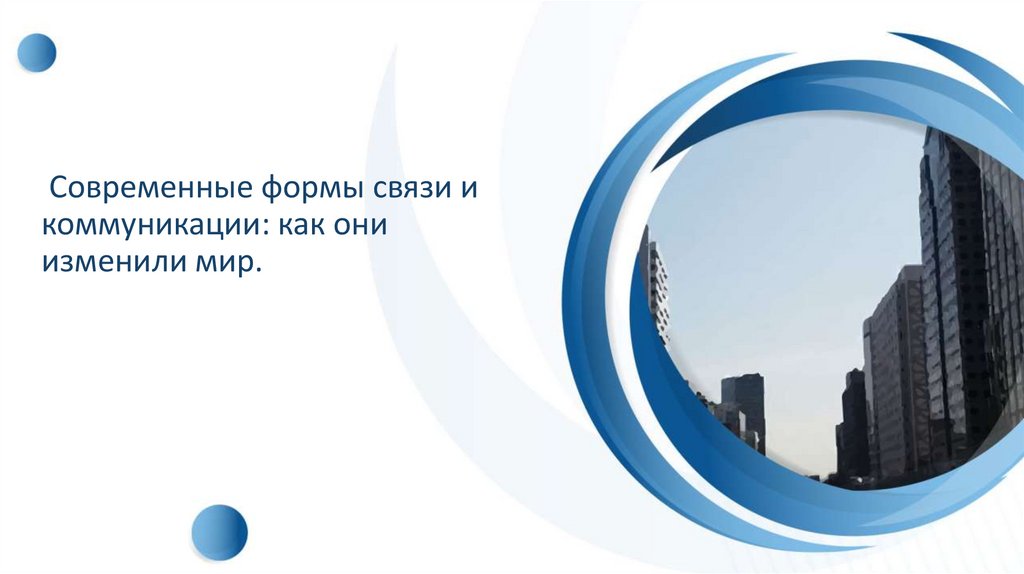 Современные формы связи и коммуникации: как они изменили мир.